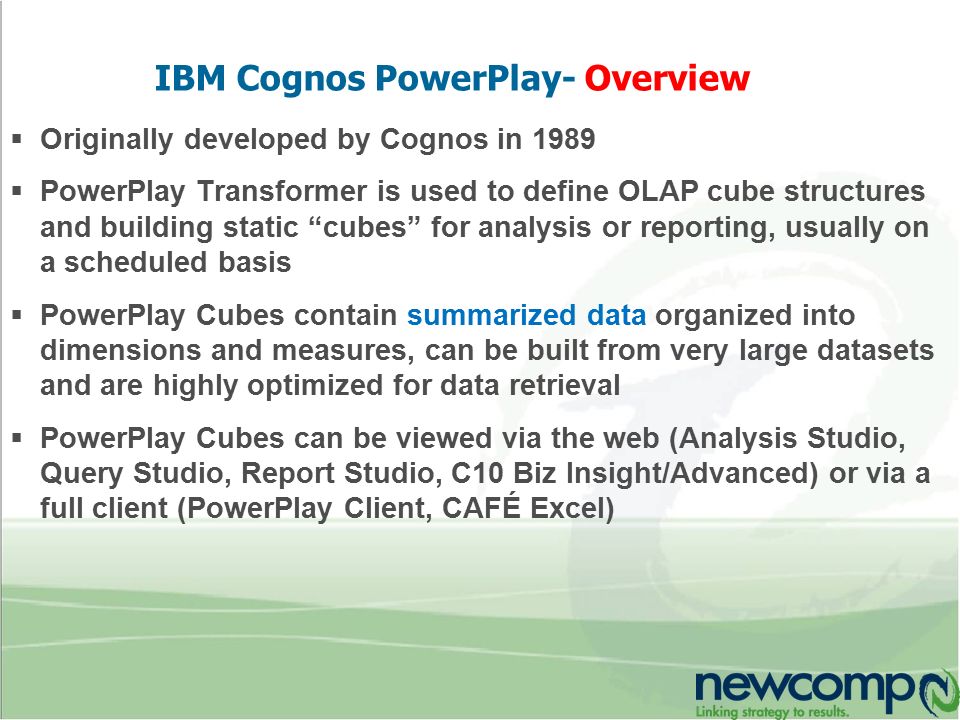 IBM Cognos PowerPlay- Overview

▪ Originally developed by Cognos in 1989

▪ PowerPlay Transformer is used to define OLAP cube structures and building static “cubes” for analysis or reporting, usually on a scheduled basis

▪ PowerPlay Cubes contain summarized data organized into dimensions and measures, can be built from very large datasets and are highly optimized for data retrieval

▪ PowerPlay Cubes can be viewed via the web (Analysis Studio, Query Studio, Report Studio, C10 Biz Insight/Advanced) or via a full client (PowerPlay Client, CAFÉ Excel)

newcomp
Linking strategy to results.